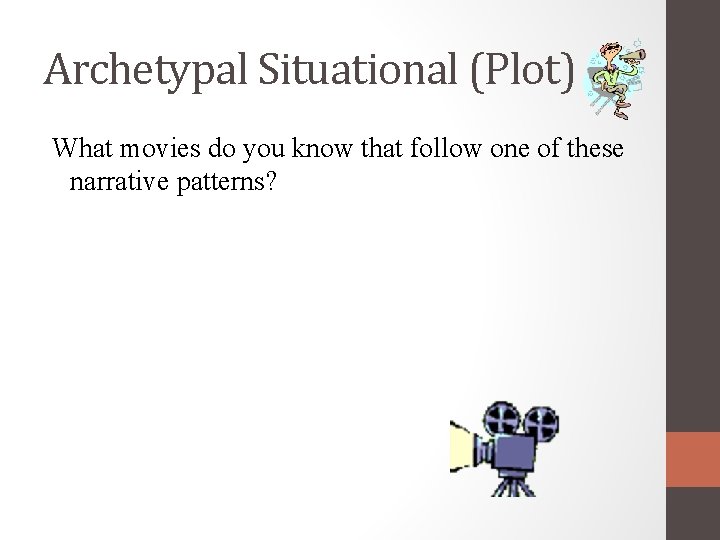 Archetypal Situational (Plot)

What movies do you know that follow one of these narrative patterns?